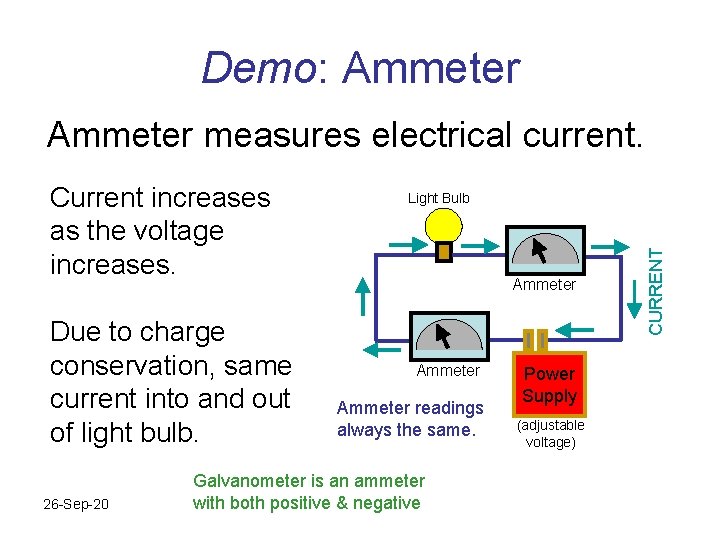 Demo: Ammeter

Ammeter measures electrical current.

Current increases as the voltage increases.

Due to charge conservation, same current into and out of light bulb.

Light Bulb

Ammeter

CURRENT

Ammeter

Power Supply

(adjustable voltage)

Ammeter readings always the same.

Galvanometer is an ammeter with both positive & negative

26-Sep-20